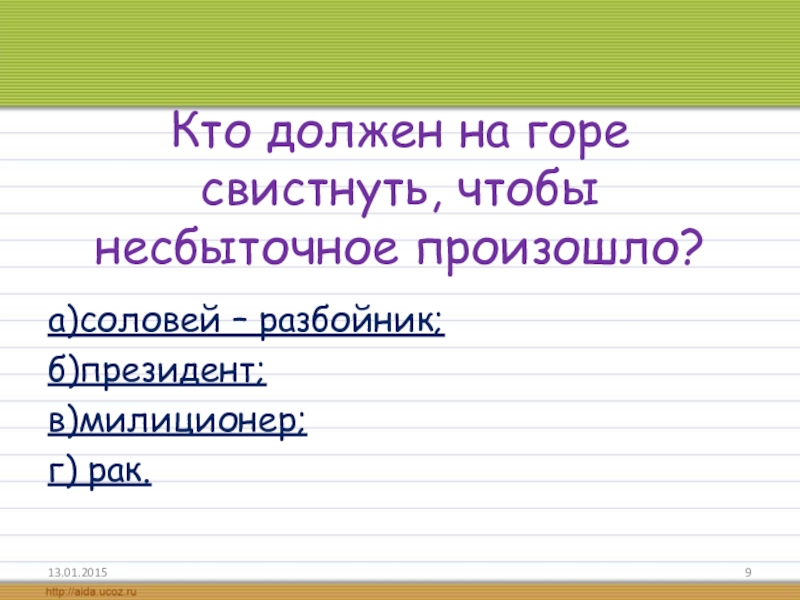 Кто должен на горе свистнуть, чтобы несбыточное произошло?

а)соловей – разбойник;

б)президент;

в)милиционер;

г) рак.

13.01.2015

9

http://aida.ucoz.ru